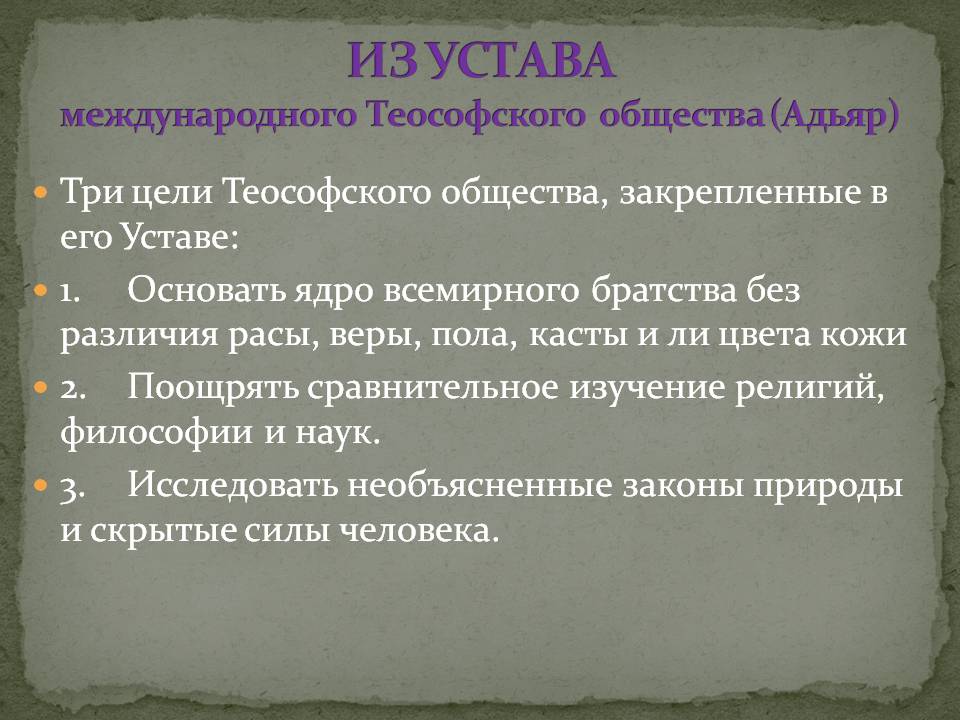 ИЗ УСТАВА
международного Теософского общества (Адьяр)

Три цели Теософского общества, закрепленные в его Уставе:

1. Основать ядро всемирного братства без различия расы, веры, пола, касты и ли цвета кожи

2. Поощрять сравнительное изучение религий, философии и наук.

3. Исследовать необъясненные законы природы и скрытые силы человека.